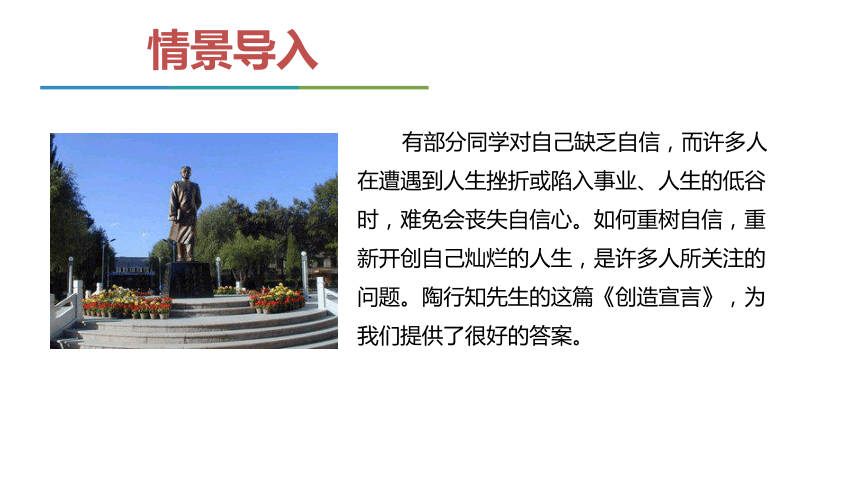 情景导入

有部分同学对自己缺乏自信，而许多人在遭遇到人生挫折或陷入事业、人生的低谷时，难免会丧失自信心。如何重树自信，重新开创自己灿烂的人生，是许多人所关注的问题。陶行知先生的这篇《创造宣言》，为我们提供了很好的答案。